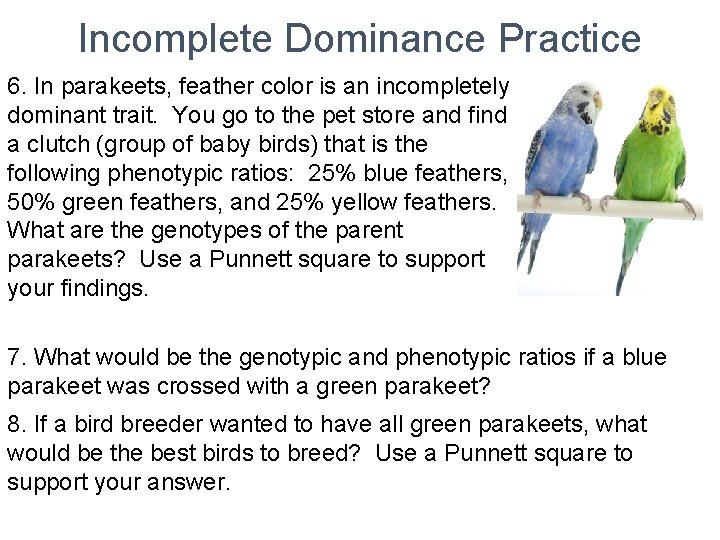 Incomplete Dominance Practice

6. In parakeets, feather color is an incompletely dominant trait. You go to the pet store and find a clutch (group of baby birds) that is the following phenotypic ratios: 25% blue feathers, 50% green feathers, and 25% yellow feathers. What are the genotypes of the parent parakeets? Use a Punnett square to support your findings.

7. What would be the genotypic and phenotypic ratios if a blue parakeet was crossed with a green parakeet?

8. If a bird breeder wanted to have all green parakeets, what would be the best birds to breed? Use a Punnett square to support your answer.